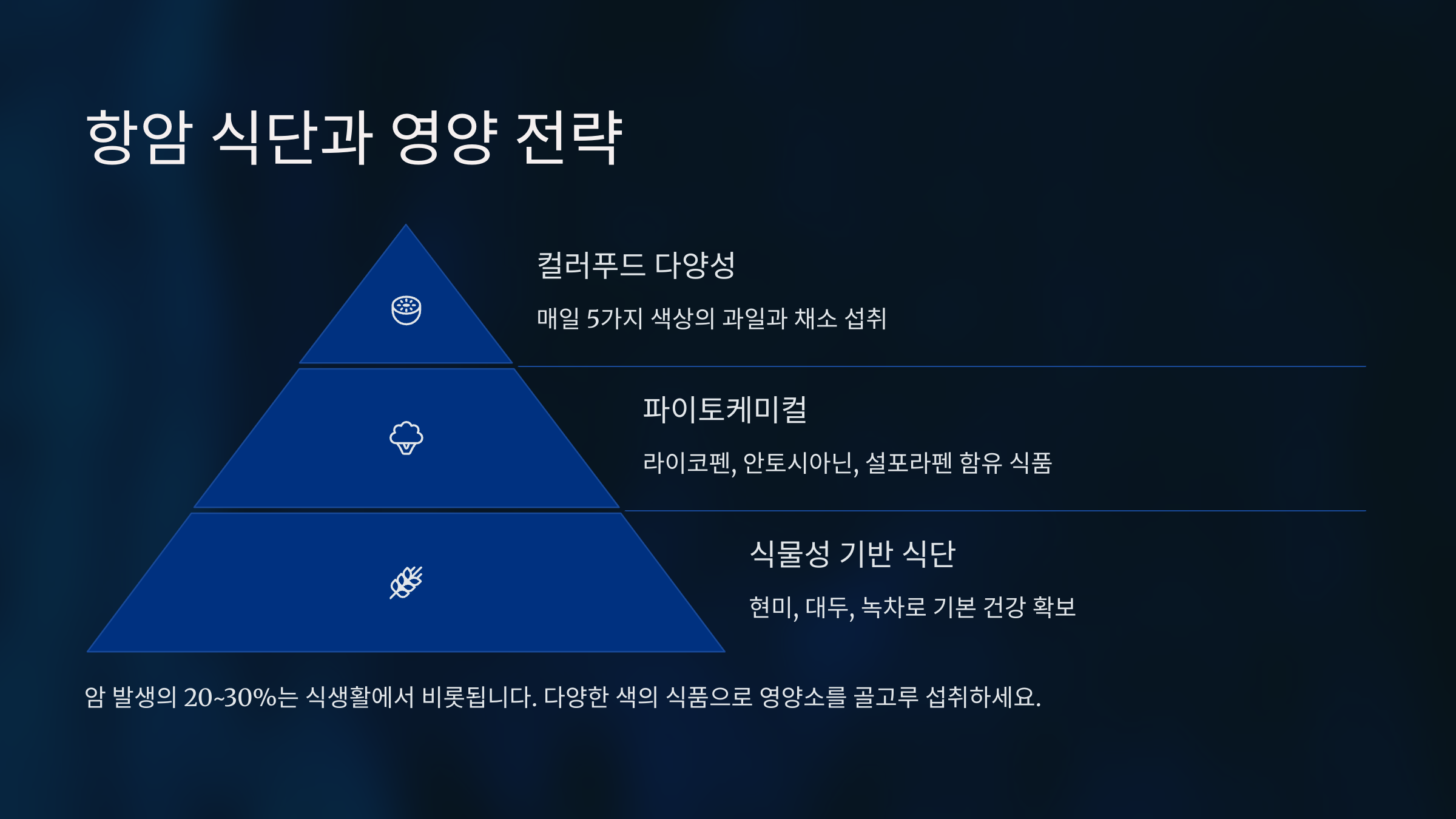 항암 식단과 영양 전략

컬러푸드 다양성

매일 5가지 색상의 과일과 채소 섭취

파이토케미컬

라이코펜, 안토시아닌, 설포라펜 함유 식품

식물성 기반 식단

현미, 대두, 녹차로 기본 건강 확보

암 발생의 20~30%는 식생활에서 비롯됩니다. 다양한 색의 식품으로 영양소를 골고루 섭취하세요.